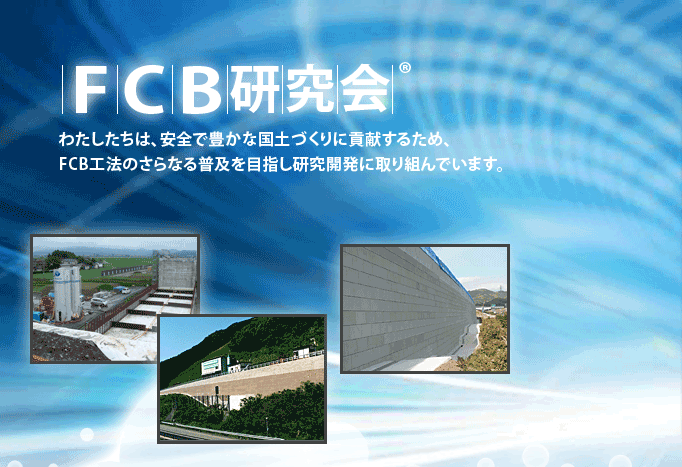 FCB研究会®

わたしたちは、安全で豊かな国土づくりに貢献するため、
FCB工法のさらなる普及を目指し研究開発に取り組んでいます。